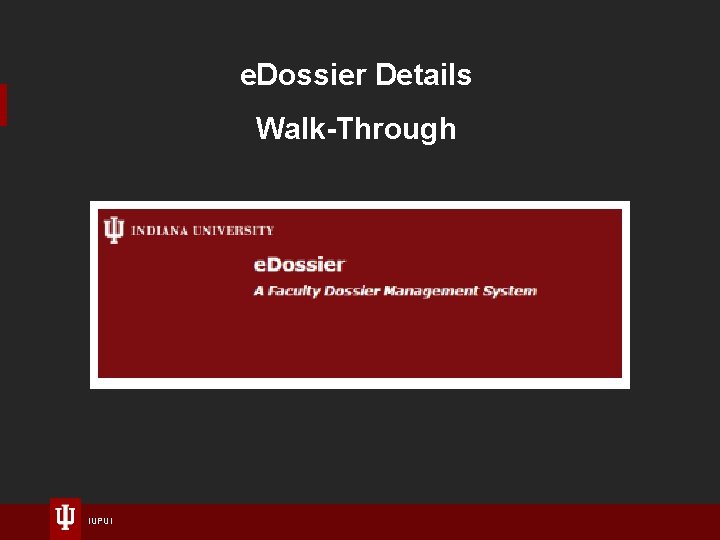 eDossier Details

Walk-Through

INDIANA UNIVERSITY

eDossier

A Faculty Dossier Management System

IUPUI